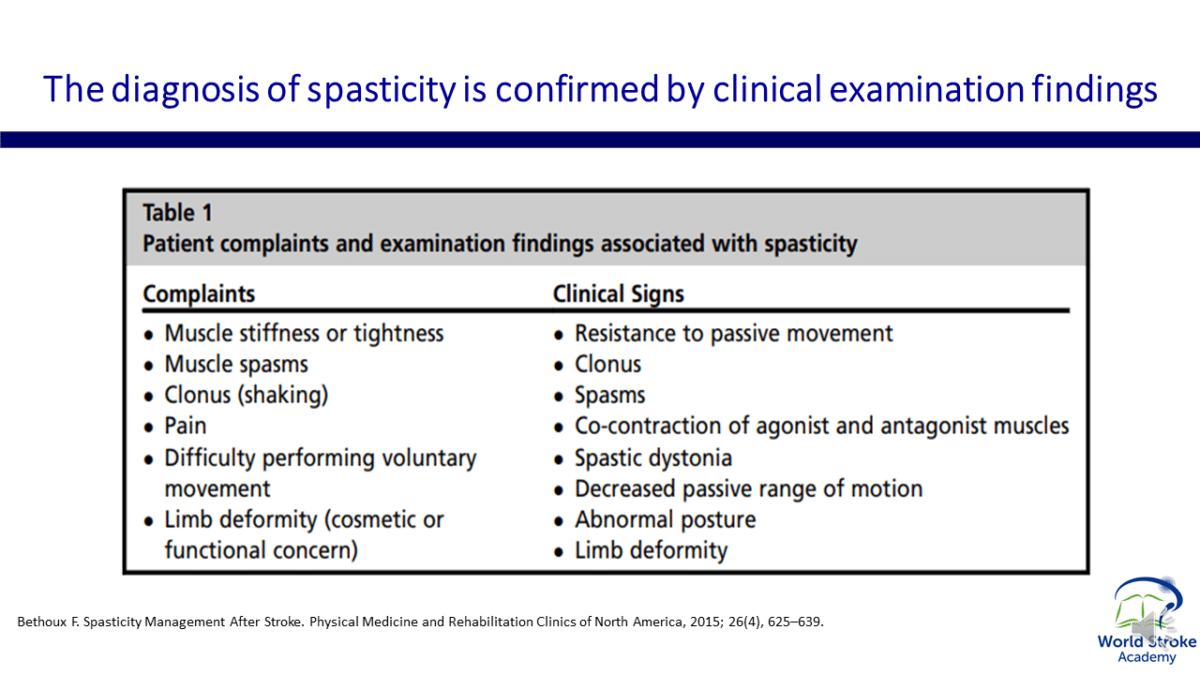 The diagnosis of spasticity is confirmed by clinical examination findings

Table 1
Patient complaints and examination findings associated with spasticity

| Complaints | Clinical Signs |
|---|---|
| • Muscle stiffness or tightness | • Resistance to passive movement |
| • Muscle spasms | • Clonus |
| • Clonus (shaking) | • Spasms |
| • Pain | • Co-contraction of agonist and antagonist muscles |
| • Difficulty performing voluntary movement | • Spastic dystonia |
| • Limb deformity (cosmetic or functional concern) | • Decreased passive range of motion |
| | • Abnormal posture |
| | • Limb deformity |

Bethoux F. Spasticity Management After Stroke. Physical Medicine and Rehabilitation Clinics of North America, 2015; 26(4), 625–639.

World Stroke Academy